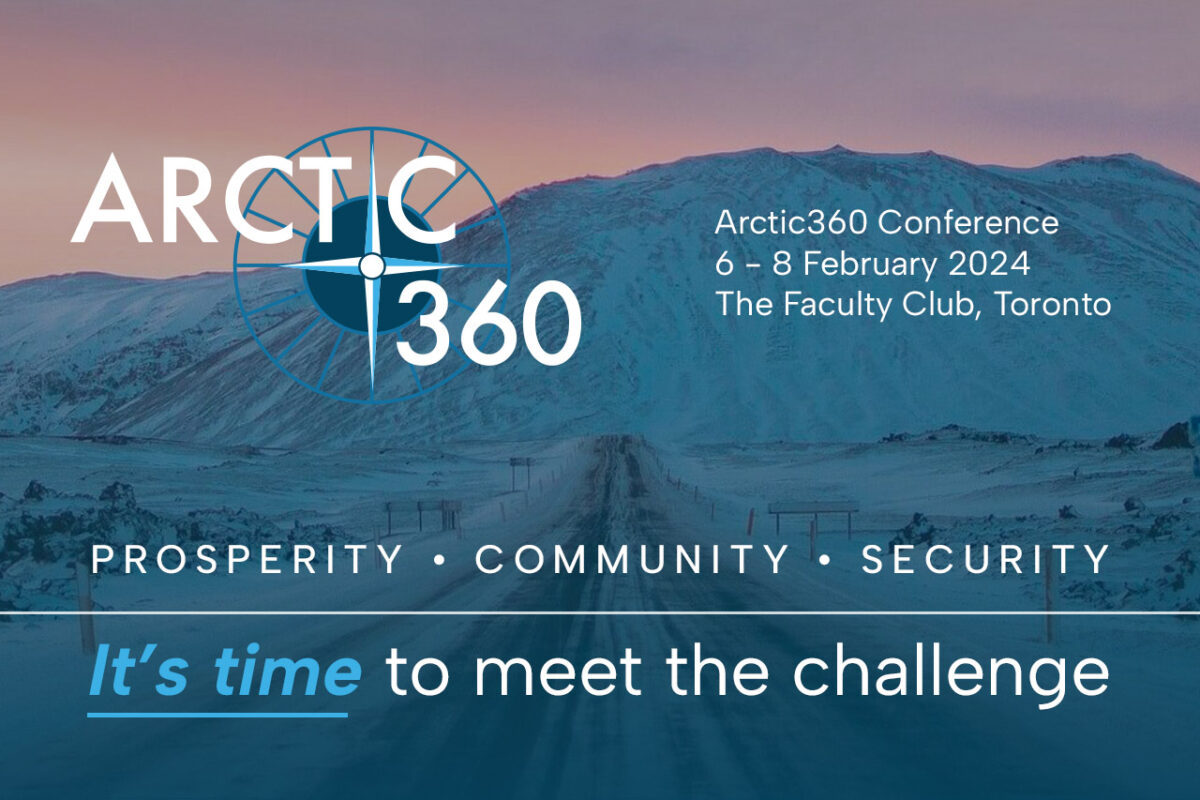 ARCTIC 360

Arctic360 Conference
6 – 8 February 2024
The Faculty Club, Toronto

PROSPERITY • COMMUNITY • SECURITY

It's time to meet the challenge